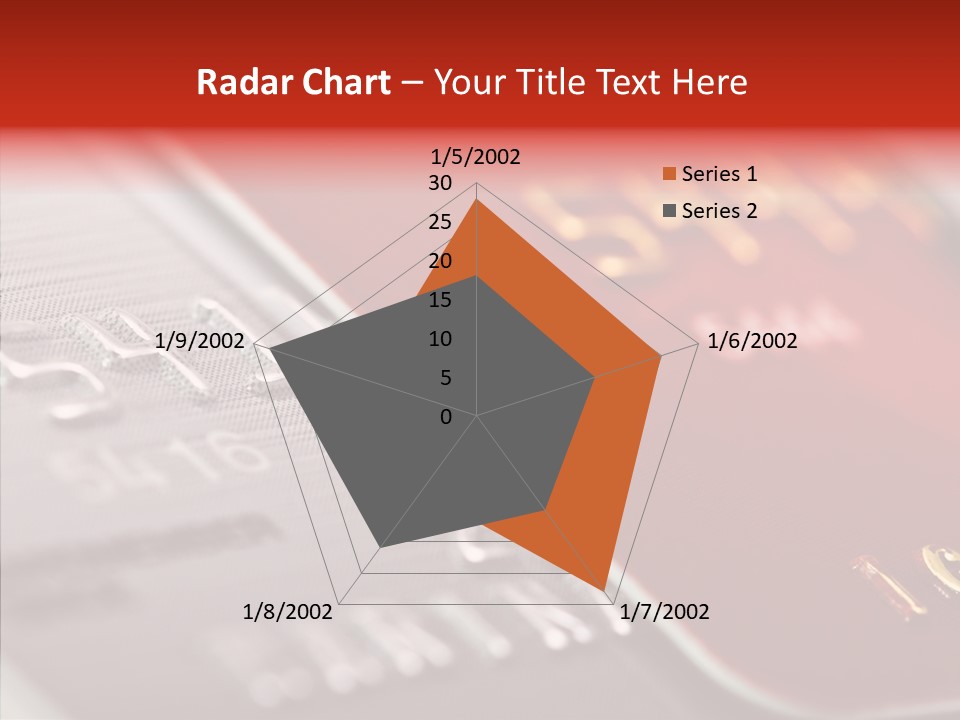 Radar Chart – Your Title Text Here

1/5/2002
30
25
20
15
10
5
0
1/6/2002
1/7/2002
1/8/2002
1/9/2002

Series 1
Series 2